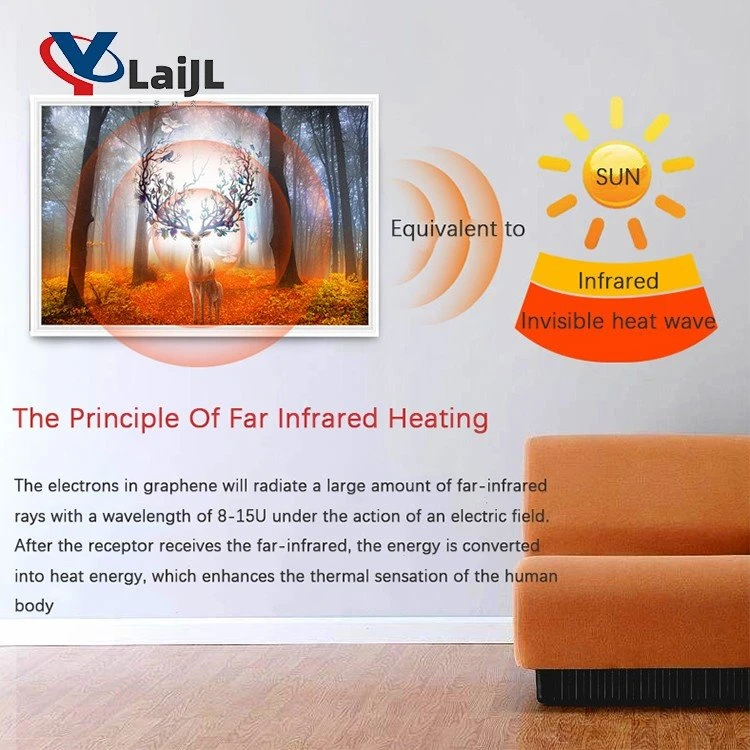 LaiJL

Equivalent to

SUN

Infrared

Invisible heat wave

The Principle Of Far Infrared Heating

The electrons in graphene will radiate a large amount of far-infrared rays with a wavelength of 8-15U under the action of an electric field. After the receptor receives the far-infrared, the energy is converted into heat energy, which enhances the thermal sensation of the human body